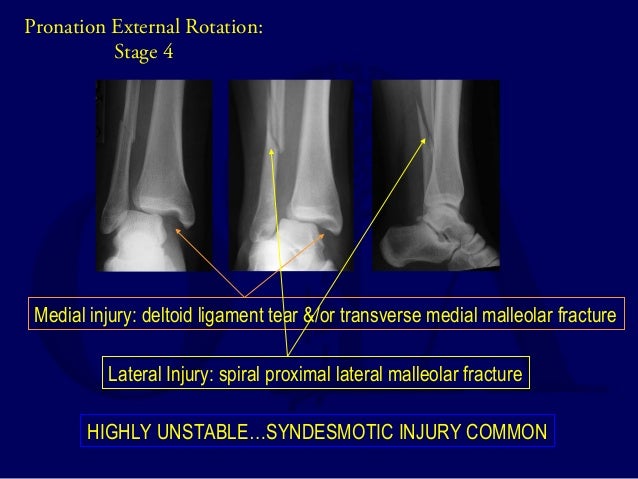 Pronation External Rotation:
Stage 4

Medial injury: deltoid ligament tear &/or transverse medial malleolar fracture

Lateral Injury: spiral proximal lateral malleolar fracture

HIGHLY UNSTABLE…SYNDESMOTIC INJURY COMMON